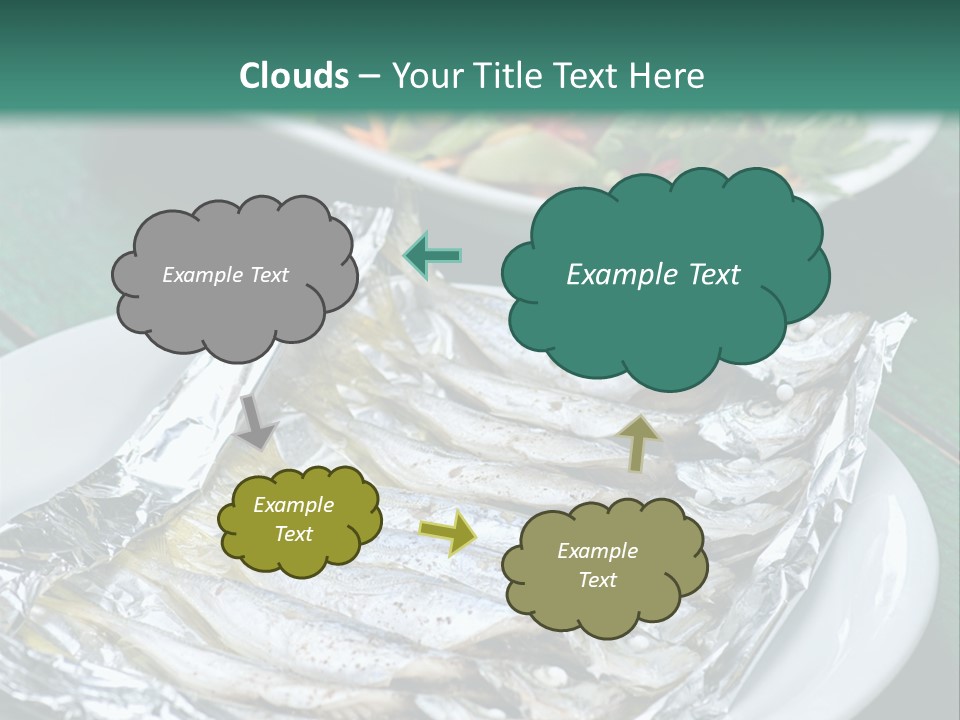 Clouds – Your Title Text Here

Example Text

Example Text

Example Text

Example Text